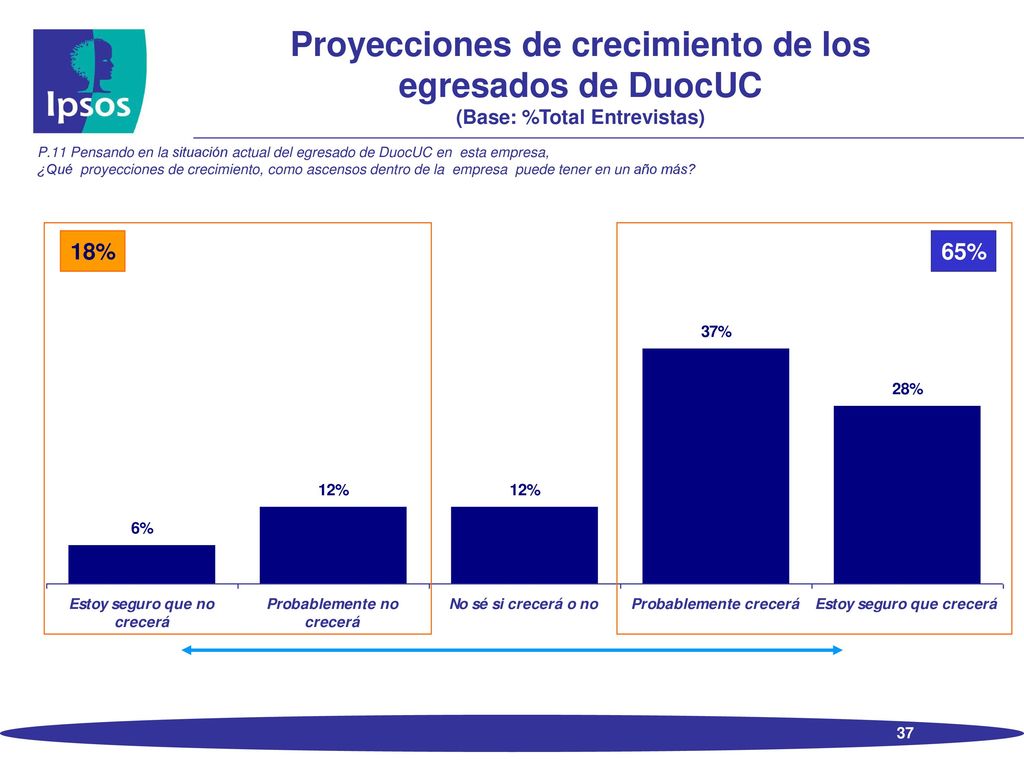 Ipsos

Proyecciones de crecimiento de los egresados de DuocUC
(Base: %Total Entrevistas)

P.11 Pensando en la situación actual del egresado de DuocUC en esta empresa,
¿Qué proyecciones de crecimiento, como ascensos dentro de la empresa puede tener en un año más?

18%

65%

6%
12%
12%
37%
28%

Estoy seguro que no crecerá
Probablemente no crecerá
No sé si crecerá o no
Probablemente crecerá
Estoy seguro que crecerá

37